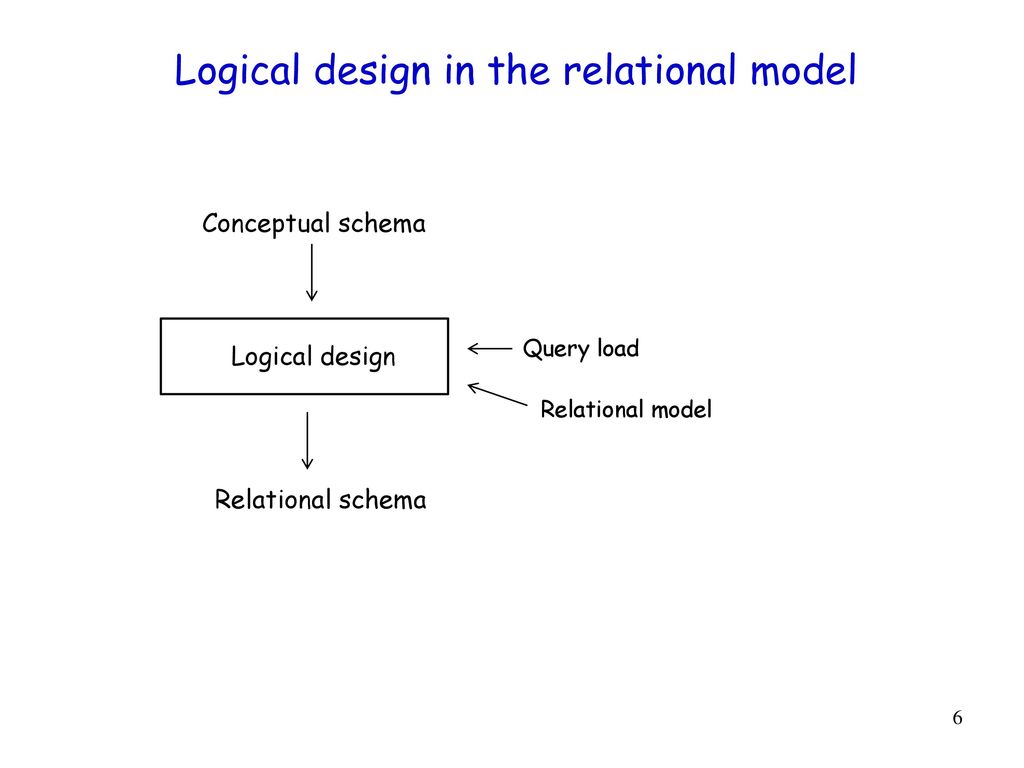 Logical design in the relational model

Conceptual schema

Logical design

Query load

Relational model

Relational schema

6